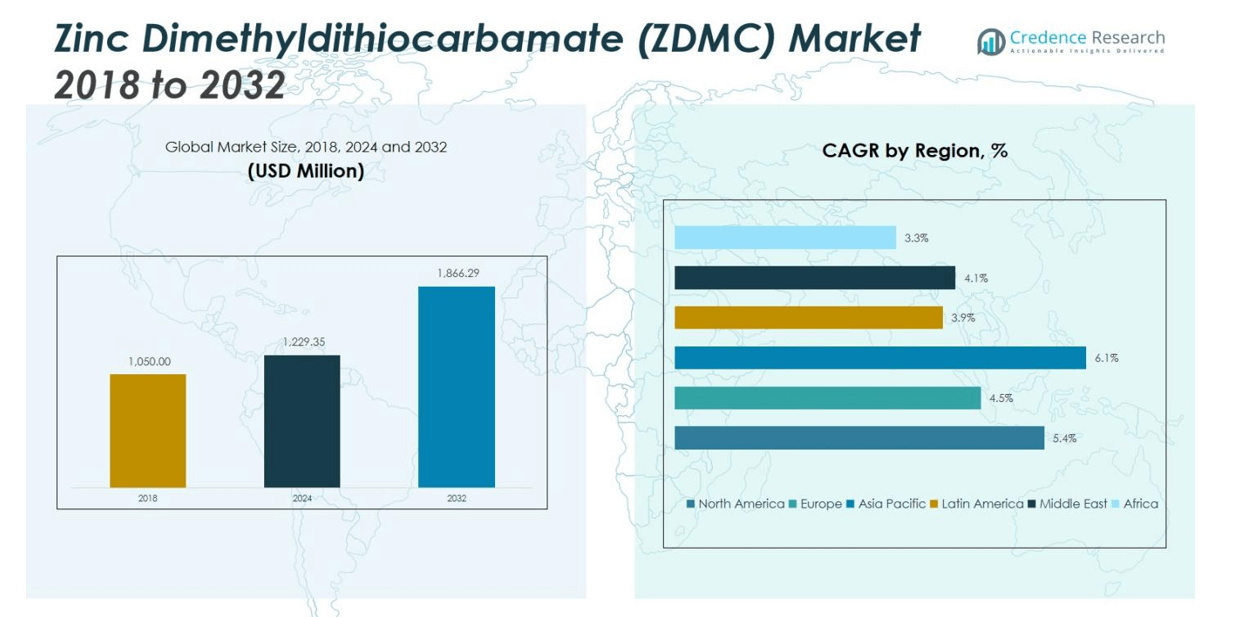 Zinc Dimethyldithiocarbamate (ZDMC) Market 2018 to 2032

Credence Research
Actionable Insights Delivered

Global Market Size, 2018, 2024 and 2032
(USD Million)

1,050.00
1,229.35
1,866.29
2018
2024
2032

CAGR by Region, %

3.3%
4.1%
3.9%
6.1%
4.5%
5.4%

North America Europe Asia Pacific Latin America Middle East Africa